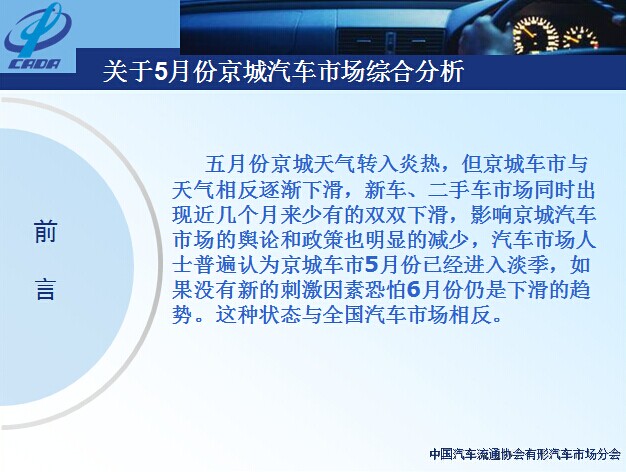 CADA

关于5月份京城汽车市场综合分析

前

言

五月份京城天气转入炎热，但京城车市与天气相反逐渐下滑，新车、二手车市场同时出现近几个月来少有的双双下滑，影响京城汽车市场的舆论和政策也明显的减少，汽车市场人士普遍认为京城车市5月份已经进入淡季，如果没有新的刺激因素恐怕6月份仍是下滑的趋势。这种状态与全国汽车市场相反。

中国汽车流通协会有形汽车市场分会